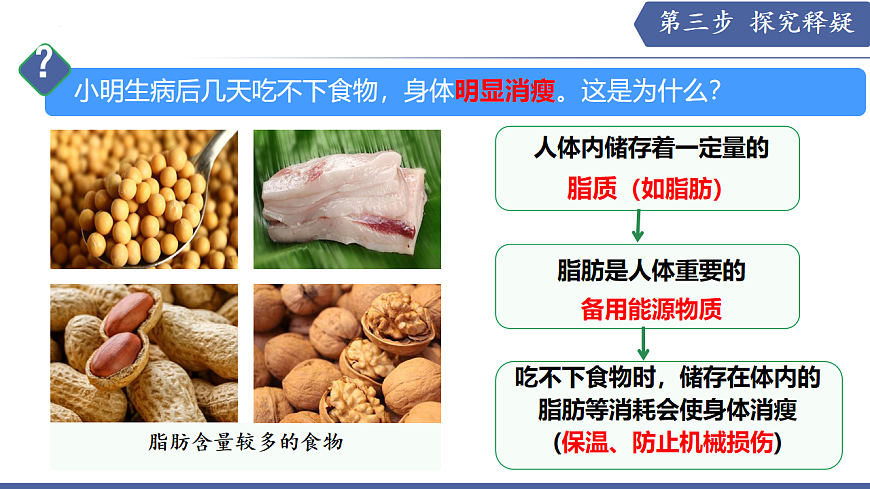 第三步 探究释疑

?

小明生病后几天吃不下食物，身体明显消瘦。这是为什么？

脂肪含量较多的食物

人体内储存着一定量的
脂质（如脂肪）

脂肪是人体重要的
备用能源物质

吃不下食物时，储存在体内的脂肪等消耗会使身体消瘦
（保温、防止机械损伤）